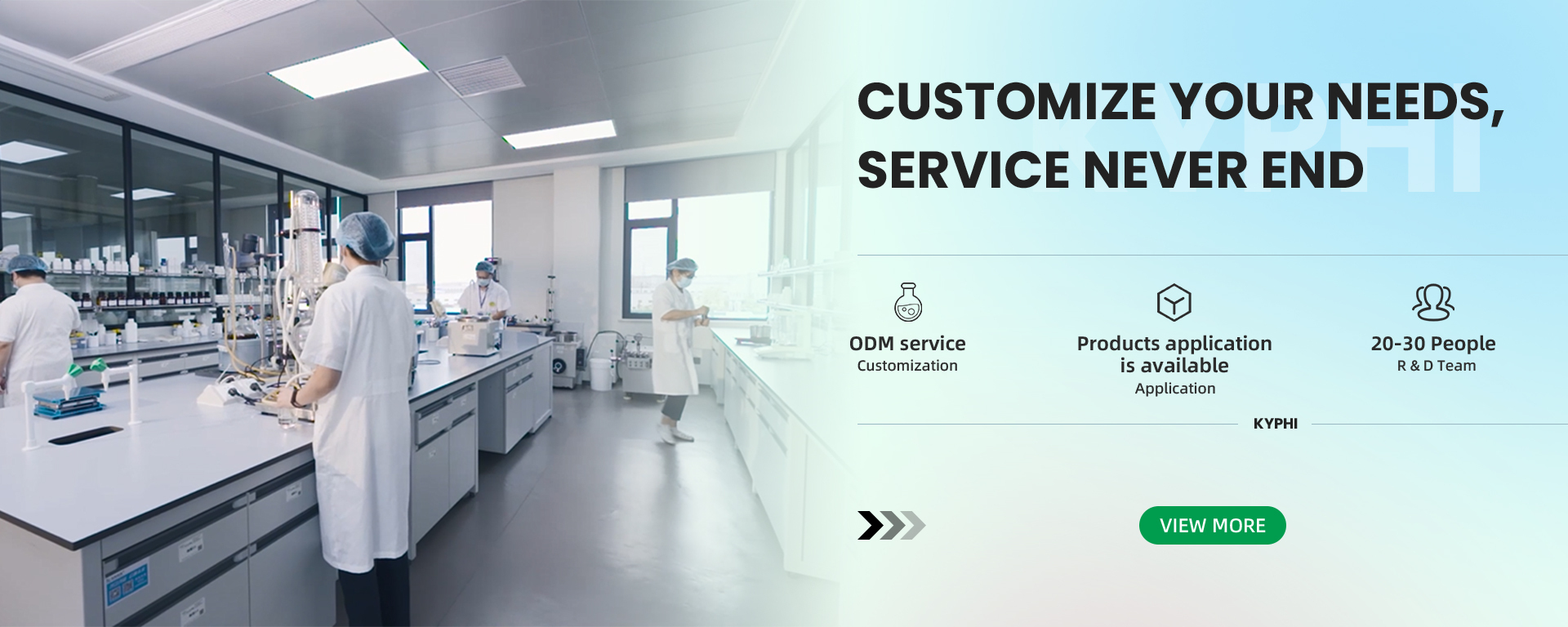 CUSTOMIZE YOUR NEEDS, SERVICE NEVER END

KYPHI

ODM service
Customization

Products application is available
Application

20-30 People
R & D Team

KYPHI

VIEW MORE